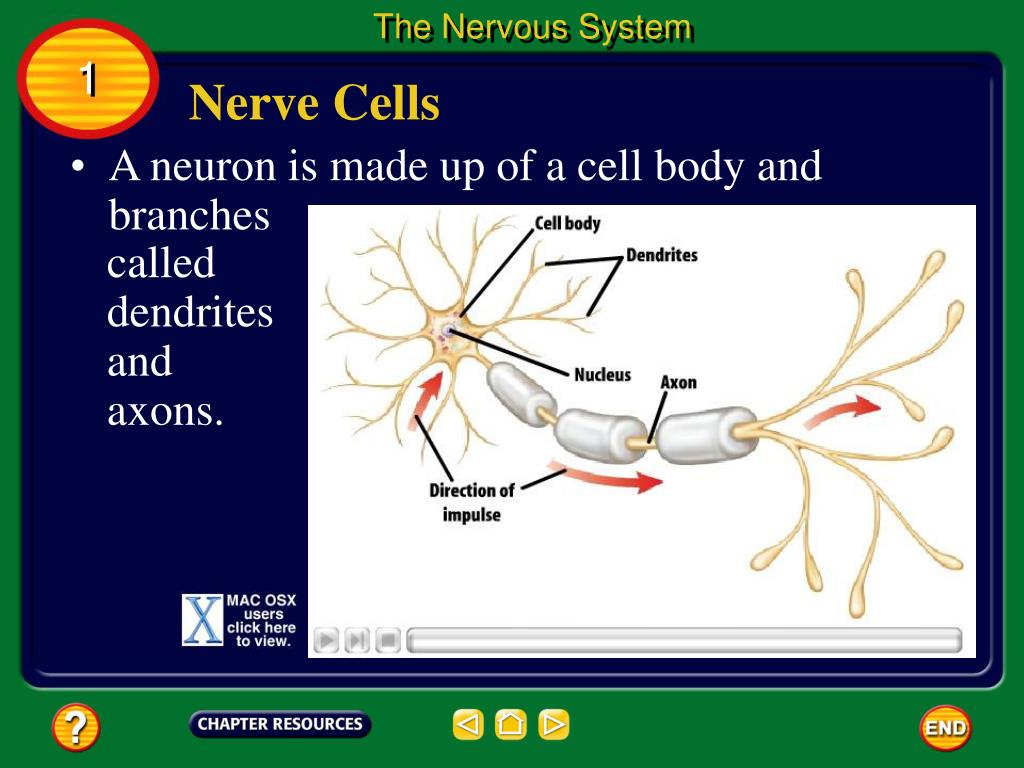 The Nervous System

1

Nerve Cells

• A neuron is made up of a cell body and branches called dendrites and axons.

Cell body
Dendrites
Nucleus
Axon
Direction of impulse

X MAC OSX users click here to view.

?
CHAPTER RESOURCES
END